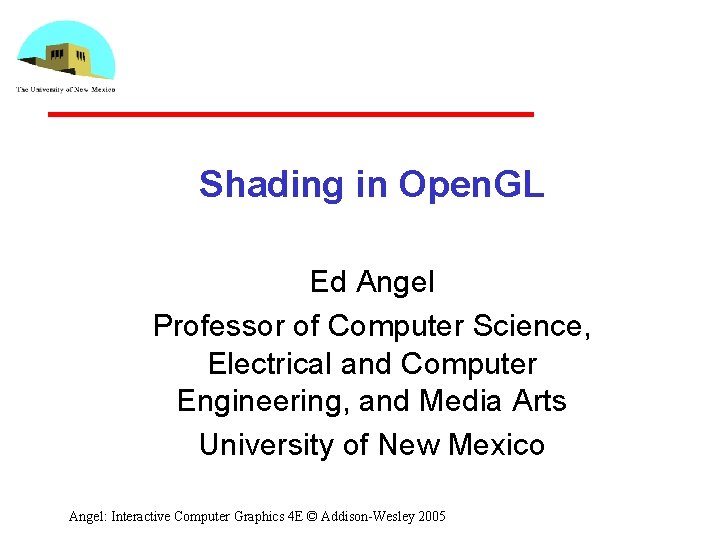 The University of New Mexico

Shading in OpenGL

Ed Angel
Professor of Computer Science, Electrical and Computer Engineering, and Media Arts
University of New Mexico

Angel: Interactive Computer Graphics 4E © Addison-Wesley 2005